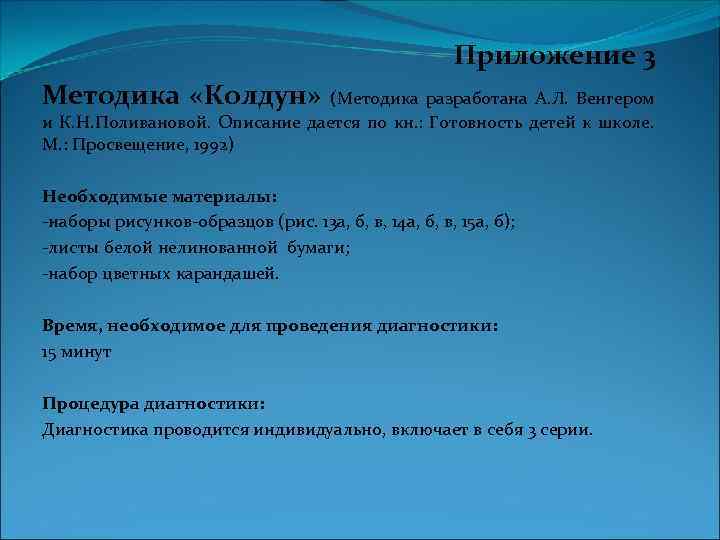 Приложение 3

Методика «Колдун» (Методика разработана А.Л. Венгером и К.Н.Поливановой. Описание дается по кн.: Готовность детей к школе. М.: Просвещение, 1992)

Необходимые материалы:
-наборы рисунков-образцов (рис. 13а, б, в, 14а, б, в, 15а, б);
-листы белой нелинованной бумаги;
-набор цветных карандашей.

Время, необходимое для проведения диагностики:
15 минут

Процедура диагностики:
Диагностика проводится индивидуально, включает в себя 3 серии.